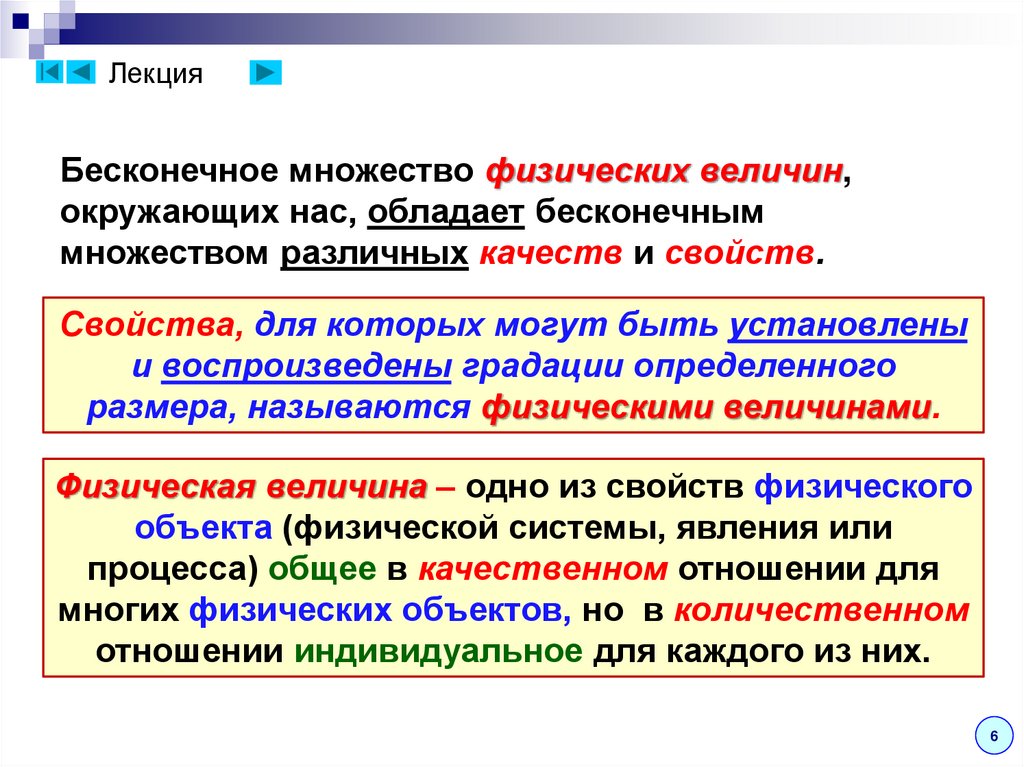 Лекция

Бесконечное множество физических величин, окружающих нас, обладает бесконечным множеством различных качеств и свойств.

Свойства, для которых могут быть установлены и воспроизведены градации определенного размера, называются физическими величинами.

Физическая величина – одно из свойств физического объекта (физической системы, явления или процесса) общее в качественном отношении для многих физических объектов, но в количественном отношении индивидуальное для каждого из них.

6